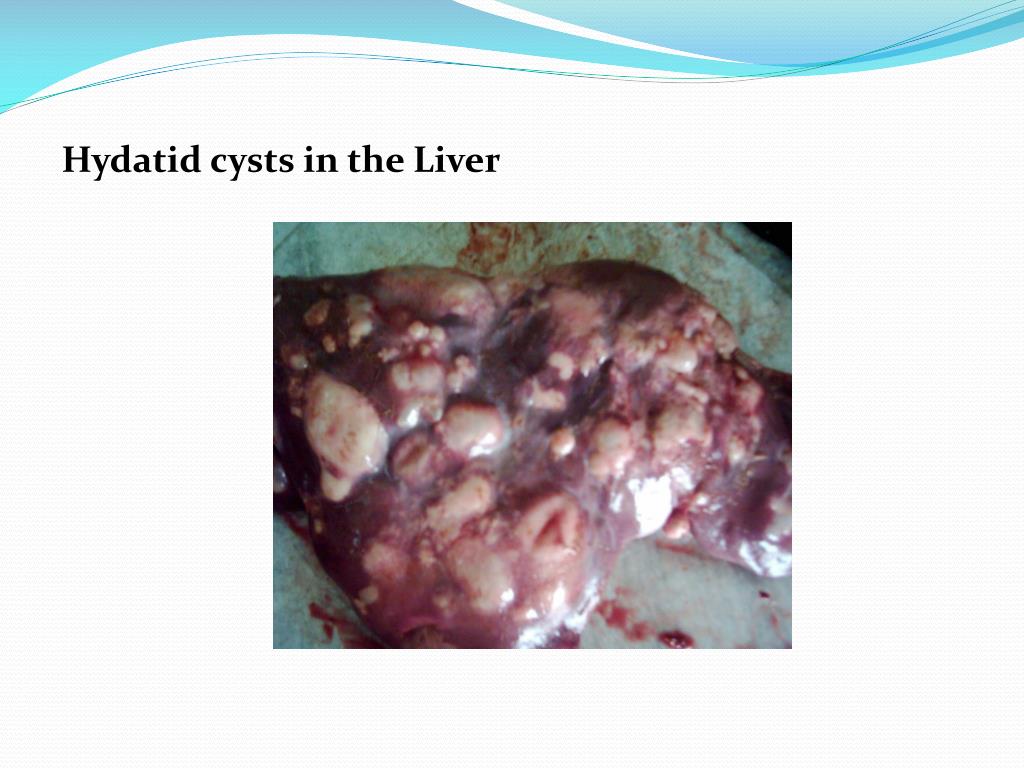 Hydatid cysts in the Liver